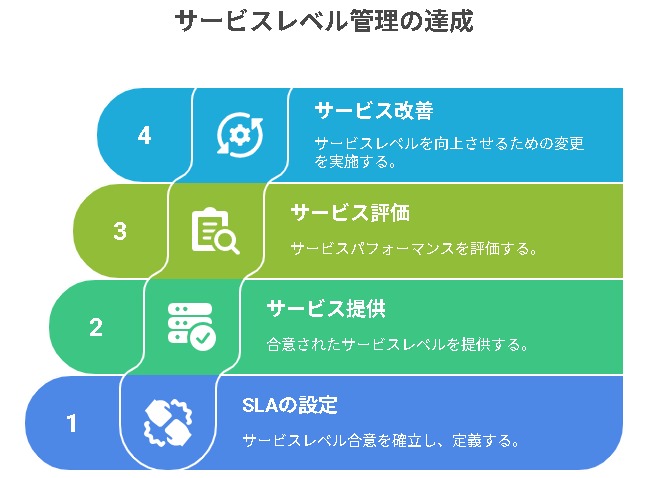 サービスレベル管理の達成

4

サービス改善

サービスレベルを向上させるための変更を実施する。

3

サービス評価

サービスパフォーマンスを評価する。

2

サービス提供

合意されたサービスレベルを提供する。

1

SLAの設定

サービスレベル合意を確立し、定義する。